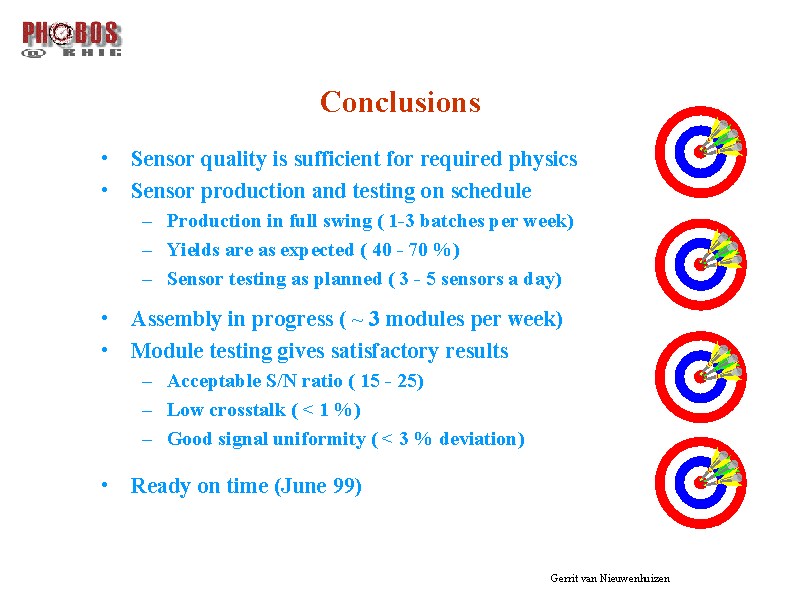 PHOBOS
@ RHIC

Conclusions

• Sensor quality is sufficient for required physics
• Sensor production and testing on schedule
– Production in full swing ( 1-3 batches per week)
– Yields are as expected ( 40 - 70 %)
– Sensor testing as planned ( 3 - 5 sensors a day)

• Assembly in progress ( ~ 3 modules per week)
• Module testing gives satisfactory results
– Acceptable S/N ratio ( 15 - 25)
– Low crosstalk ( < 1 %)
– Good signal uniformity ( < 3 % deviation)

• Ready on time (June 99)

Gerrit van Nieuwenhuizen